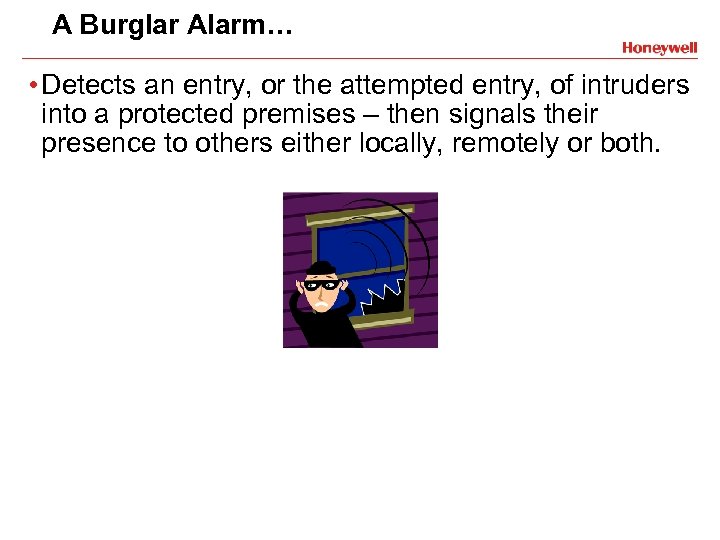 A Burglar Alarm…

Honeywell

• Detects an entry, or the attempted entry, of intruders into a protected premises – then signals their presence to others either locally, remotely or both.